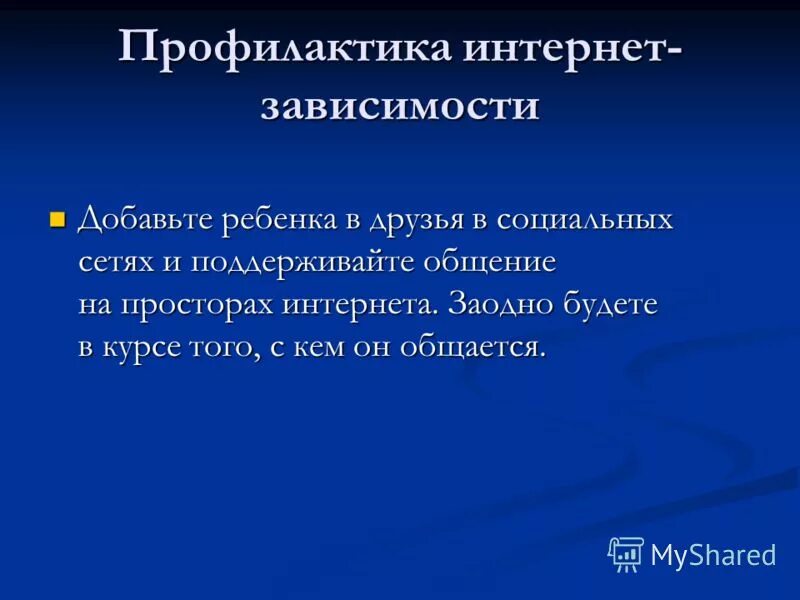 Профилактика интернет-зависимости

Добавьте ребенка в друзья в социальных сетях и поддерживайте общение на просторах интернета. Заодно будете в курсе того, с кем он общается.

MyShared